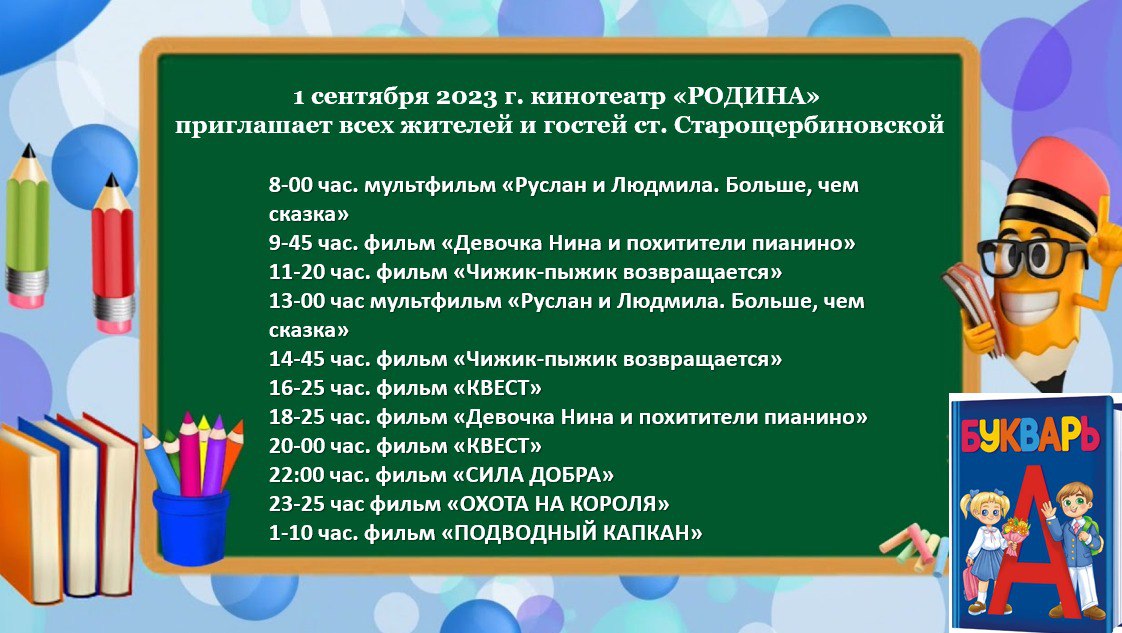 1 сентября 2023 г. кинотеатр «РОДИНА» приглашает всех жителей и гостей ст. Старощербиновской

8-00 час. мультфильм «Руслан и Людмила. Больше, чем сказка»
9-45 час. фильм «Девочка Нина и похитители пианино»
11-20 час. фильм «Чижик-пыжик возвращается»
13-00 час мультфильм «Руслан и Людмила. Больше, чем сказка»
14-45 час. фильм «Чижик-пыжик возвращается»
16-25 час. фильм «КВЕСТ»
18-25 час. фильм «Девочка Нина и похитители пианино»
20-00 час. фильм «КВЕСТ»
22:00 час. фильм «СИЛА ДОБРА»
23-25 час фильм «ОХОТА НА КОРОЛЯ»
1-10 час. фильм «ПОДВОДНЫЙ КАПКАН»

БУКВАРЬ
А